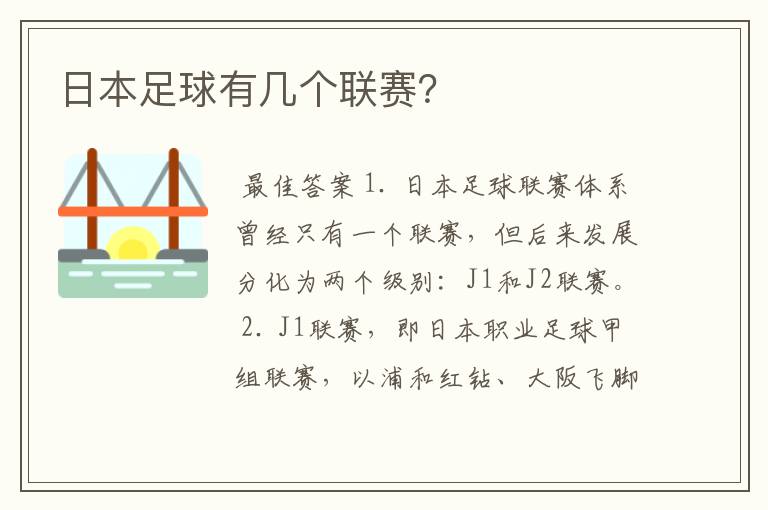 日本足球有几个联赛?

最佳答案 1. 日本足球联赛体系曾经只有一个联赛，但后来发展分化为两个级别：J1和J2联赛。 2. J1联赛，即日本职业足球甲组联赛，以浦和红钻、大阪飞脚